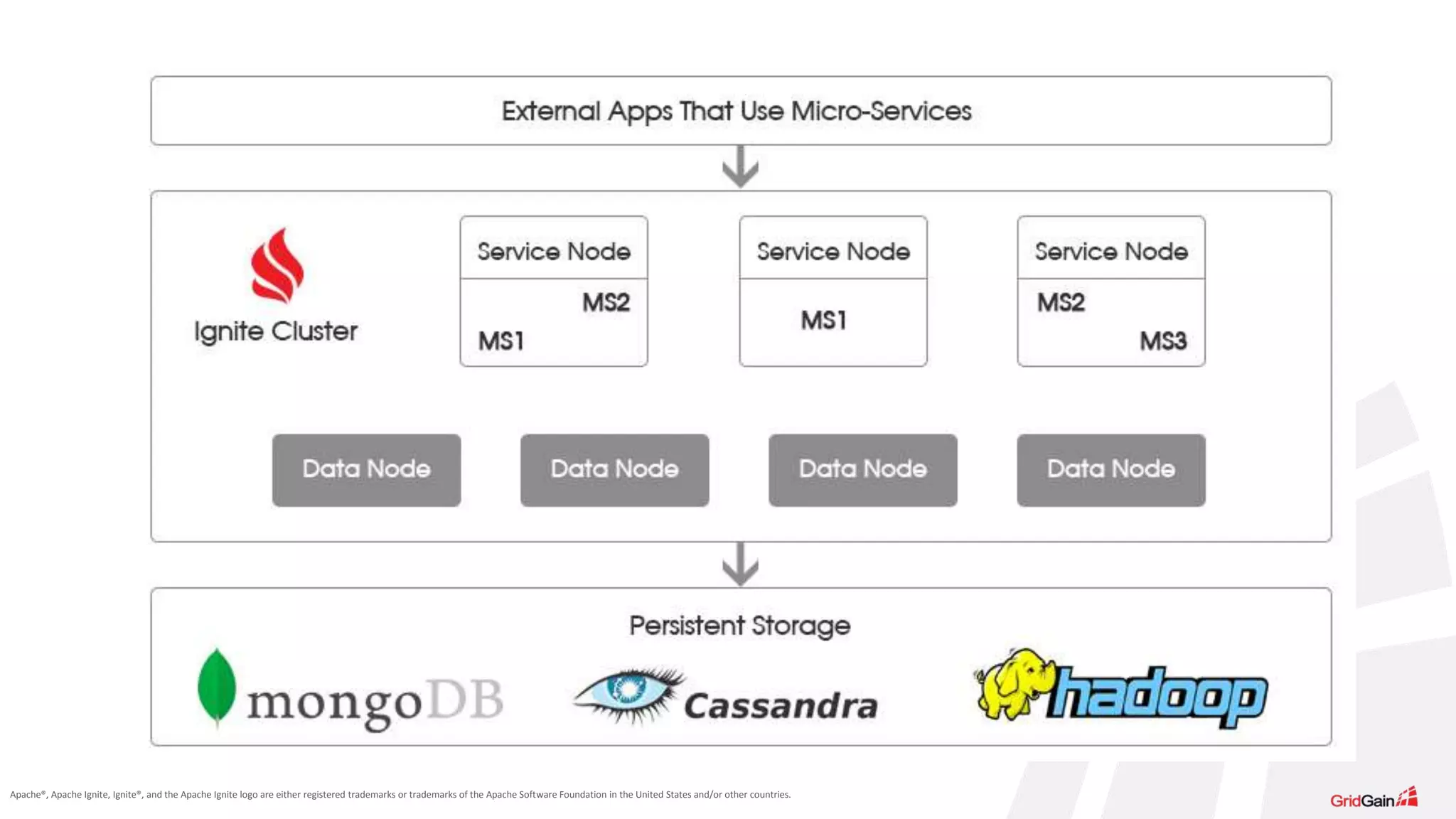 External Apps That Use Micro-Services

Ignite Cluster

Service Node

MS2

MS1

Service Node

MS1

Service Node

MS2

MS3

Data Node

Data Node

Data Node

Data Node

Persistent Storage

mongoDB

Cassandra

hadoop

Apache®, Apache Ignite, Ignite®, and the Apache Ignite logo are either registered trademarks or trademarks of the Apache Software Foundation in the United States and/or other countries.

GridGain